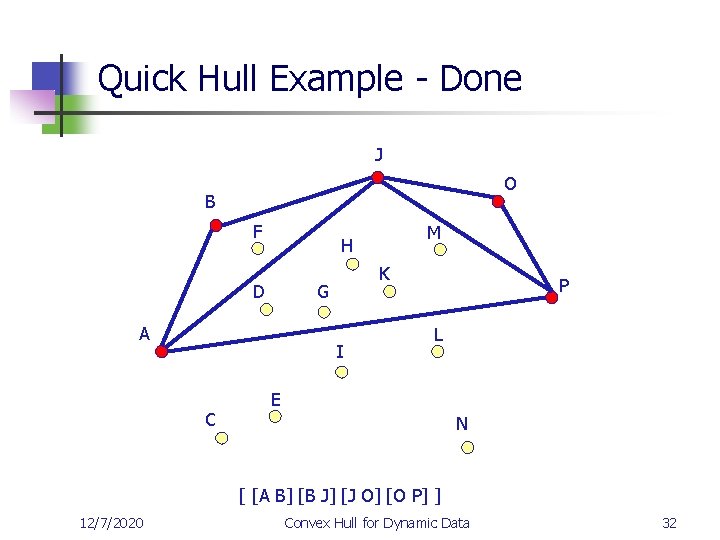 Quick Hull Example - Done

J
O
B
F
M
H
K
P
D
G
A
L
I
E
C
N

[ [A B] [B J] [J O] [O P] ]

12/7/2020
Convex Hull for Dynamic Data
32